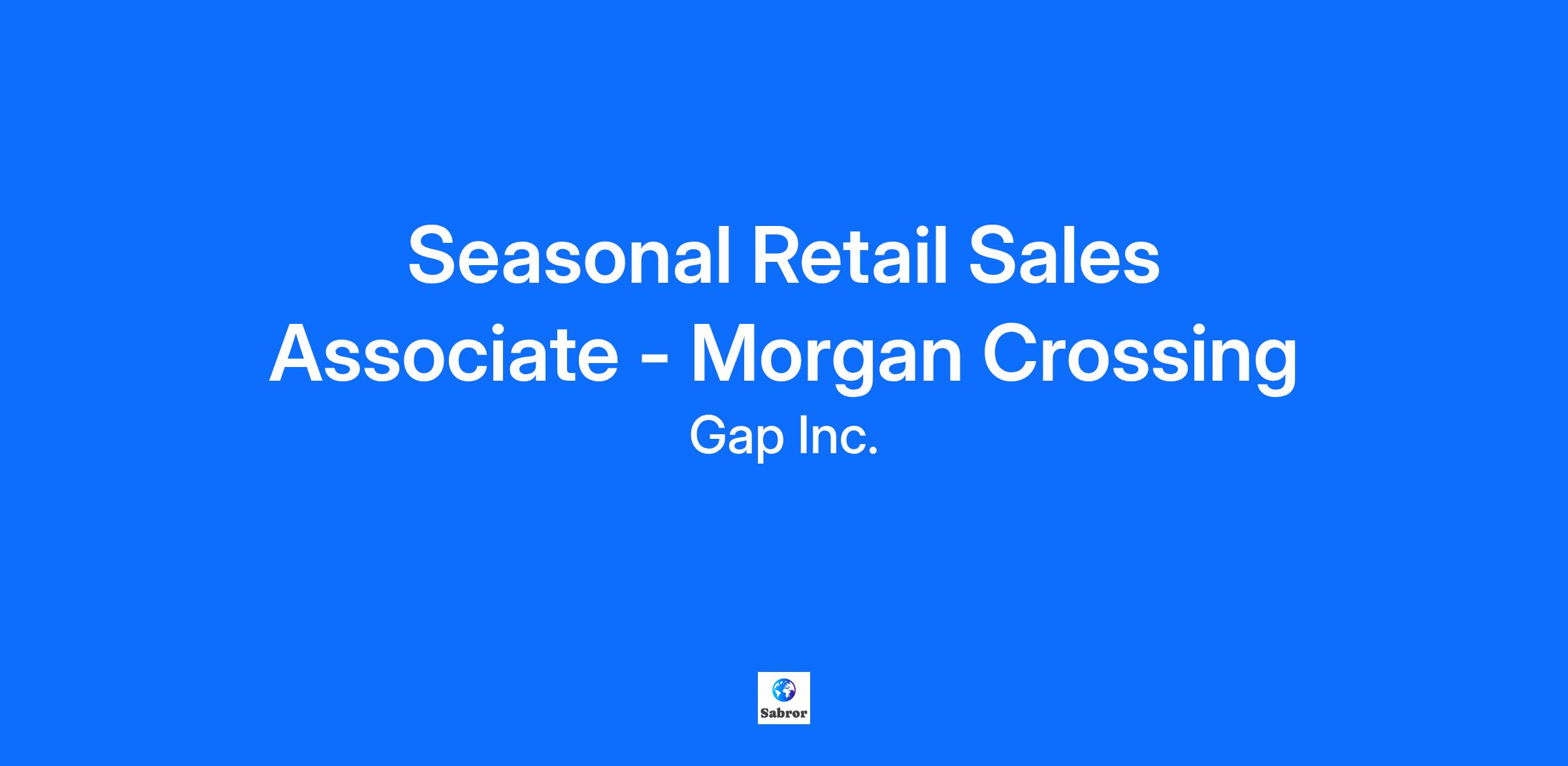 Seasonal Retail Sales Associate - Morgan Crossing

Gap Inc.

Sabror